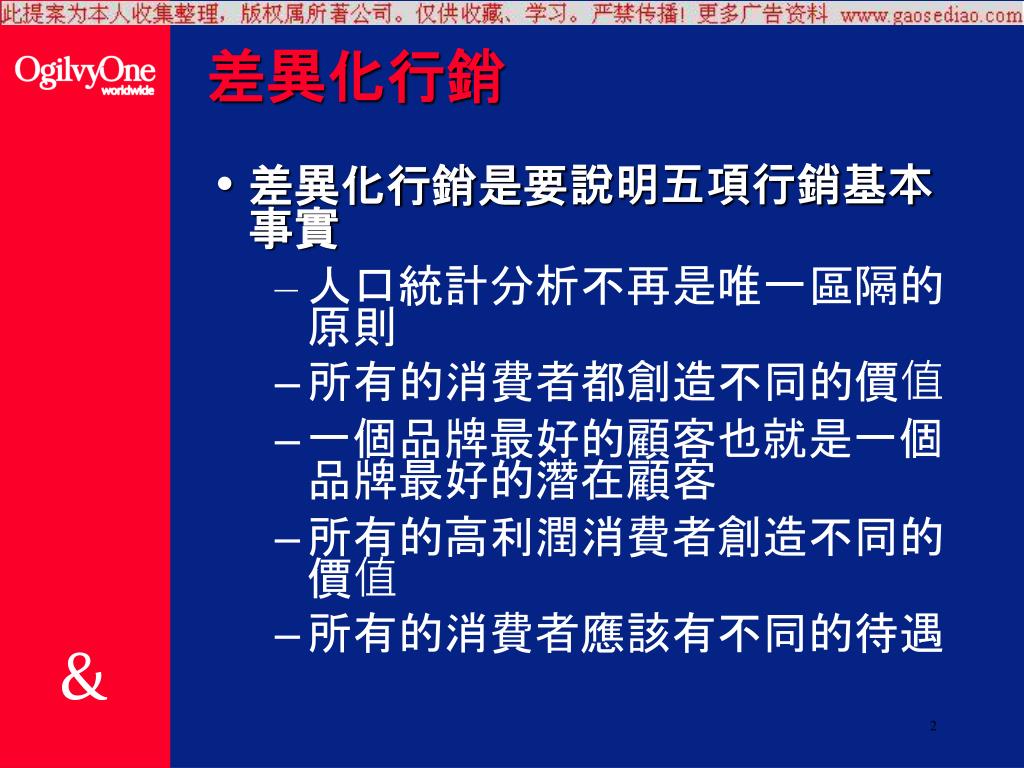 此提案为本人收集整理，版权属所著公司。仅供收藏、学习。严禁传播！更多广告资料 www.gaosediao.com

OgilvyOne worldwide

差異化行銷

• 差異化行銷是要說明五項行銷基本事實

– 人口統計分析不再是唯一區隔的原則

– 所有的消費者都創造不同的價值

– 一個品牌最好的顧客也就是一個品牌最好的潛在顧客

– 所有的高利潤消費者創造不同的價值

– 所有的消費者應該有不同的待遇

&

2